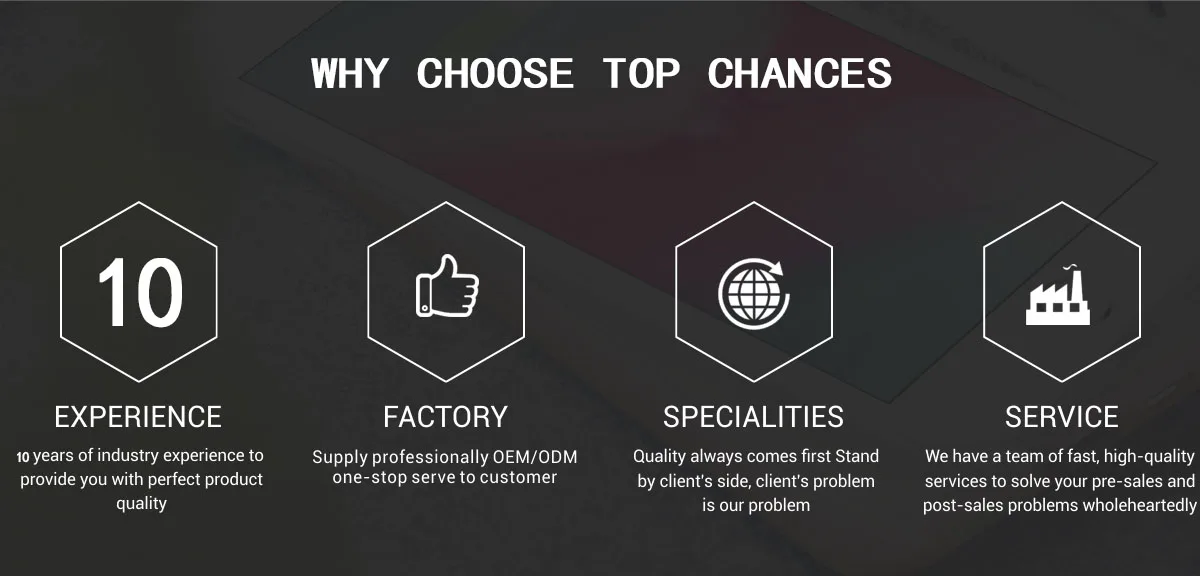 WHY CHOOSE TOP CHANCES

10

EXPERIENCE

10 years of industry experience to provide you with perfect product quality

FACTORY

Supply professionally OEM/ODM one-stop serve to customer

SPECIALITIES

Quality always comes first Stand by client's side, client's problem is our problem

SERVICE

We have a team of fast, high-quality services to solve your pre-sales and post-sales problems wholeheartedly